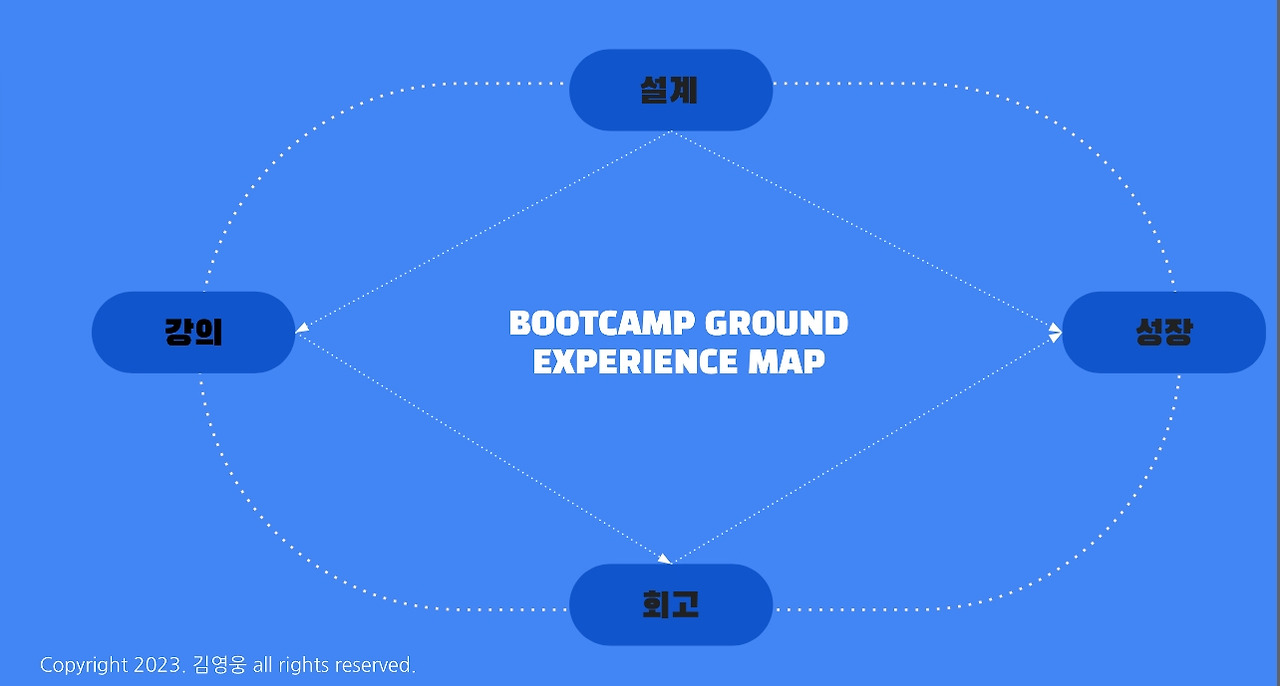 설계

강의

BOOTCAMP GROUND
EXPERIENCE MAP

성장

회고

Copyright 2023. 김영웅 all rights reserved.